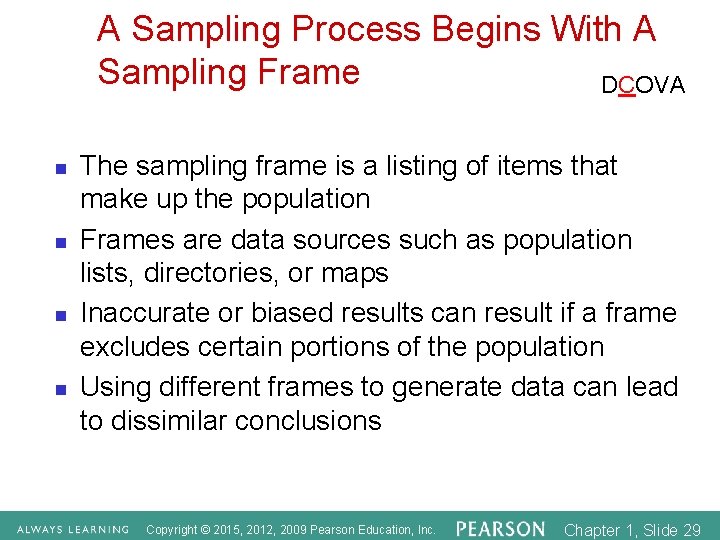 A Sampling Process Begins With A Sampling Frame

DCOVA

- The sampling frame is a listing of items that make up the population
- Frames are data sources such as population lists, directories, or maps
- Inaccurate or biased results can result if a frame excludes certain portions of the population
- Using different frames to generate data can lead to dissimilar conclusions

ALWAYS LEARNING Copyright © 2015, 2012, 2009 Pearson Education, Inc. PEARSON Chapter 1, Slide 29